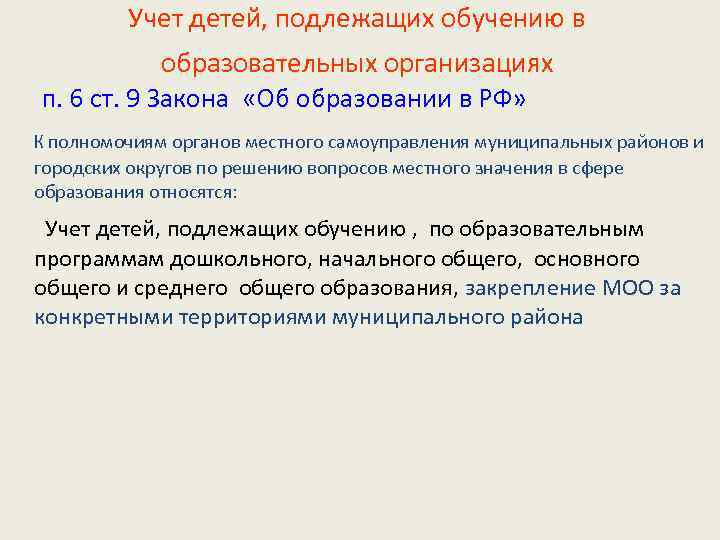 Учет детей, подлежащих обучению в образовательных организациях

п. 6 ст. 9 Закона «Об образовании в РФ»

К полномочиям органов местного самоуправления муниципальных районов и городских округов по решению вопросов местного значения в сфере образования относятся:

Учет детей, подлежащих обучению , по образовательным программам дошкольного, начального общего, основного общего и среднего общего образования, закрепление МОО за конкретными территориями муниципального района